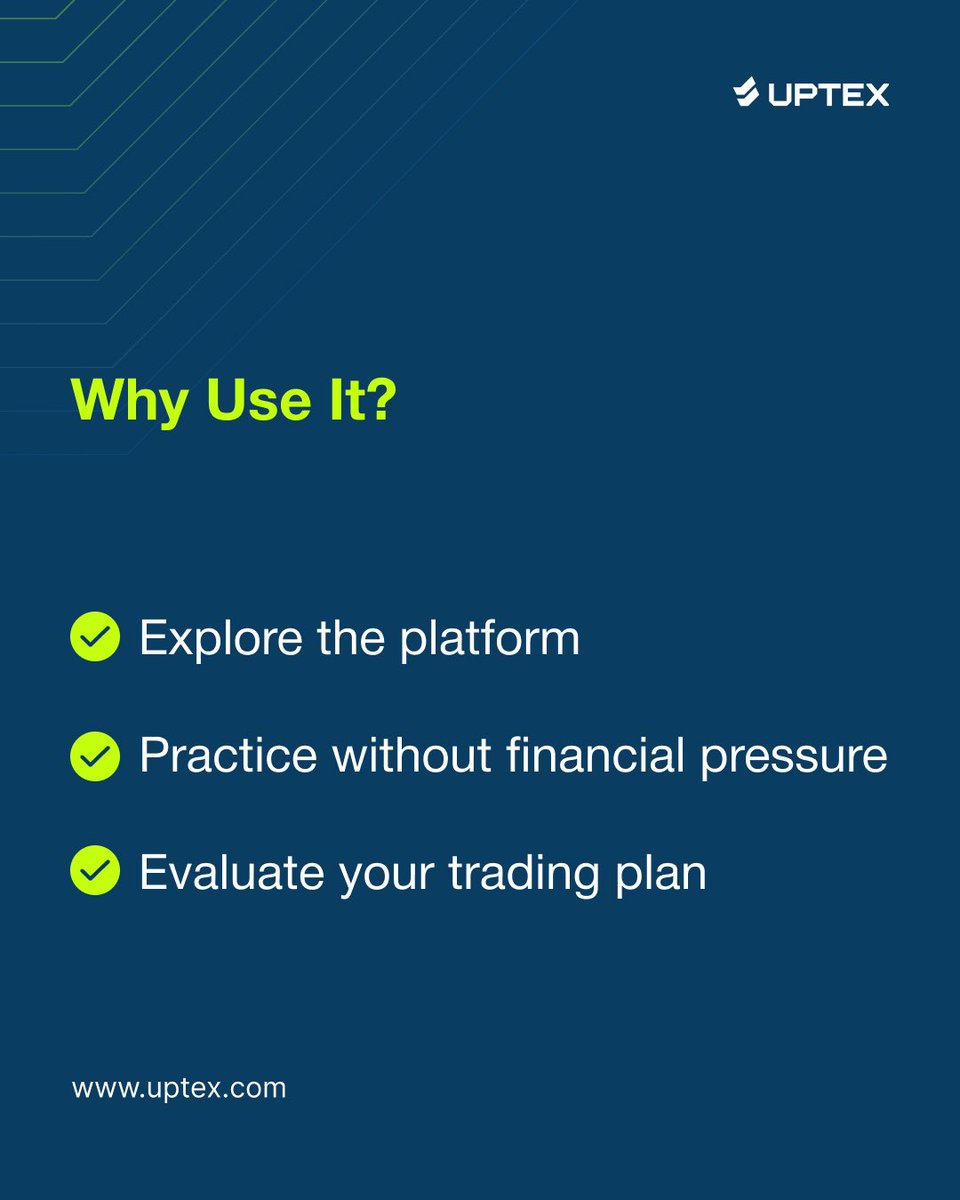 UPTEX

Why Use It?

Explore the platform

Practice without financial pressure

Evaluate your trading plan

www.uptex.com